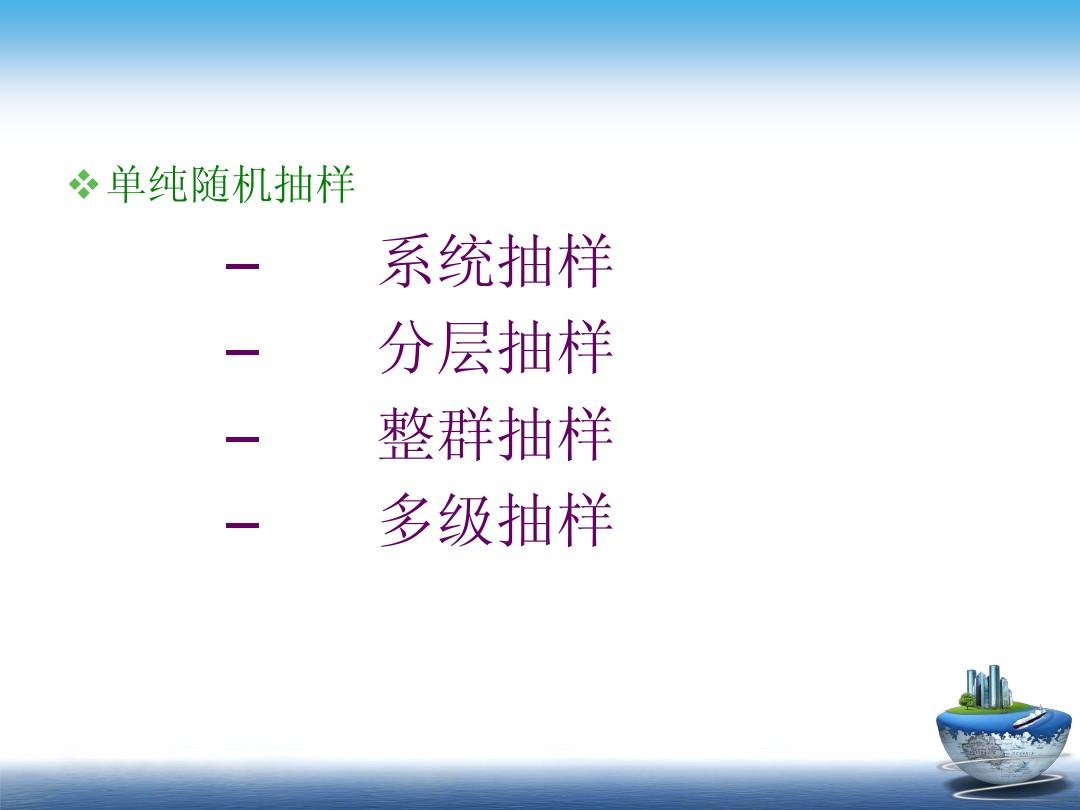 ❖ 单纯随机抽样

– 系统抽样
– 分层抽样
– 整群抽样
– 多级抽样